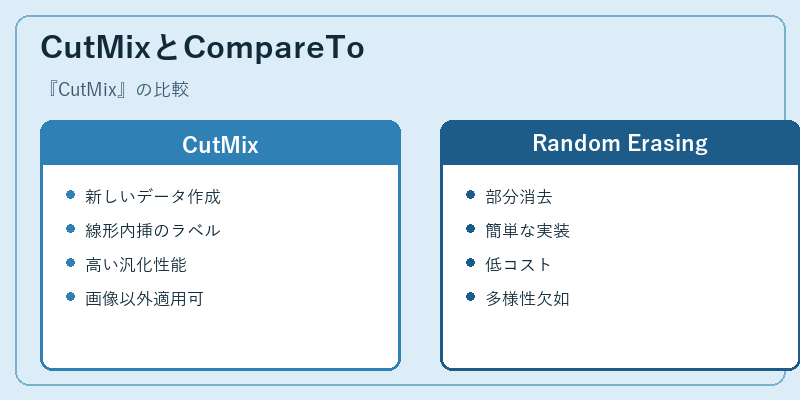 CutMixとCompareTo

『CutMix』の比較

CutMix

- 新しいデータ作成
- 線形内挿のラベル
- 高い汎化性能
- 画像以外適用可

Random Erasing

- 部分消去
- 簡単な実装
- 低コスト
- 多様性欠如